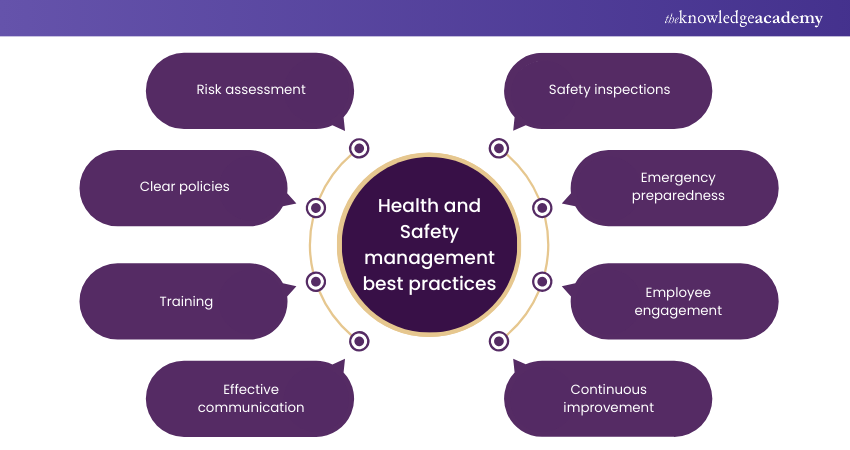 theknowledgeacademy

Health and Safety management best practices

Risk assessment

Clear policies

Training

Effective communication

Safety inspections

Emergency preparedness

Employee engagement

Continuous improvement